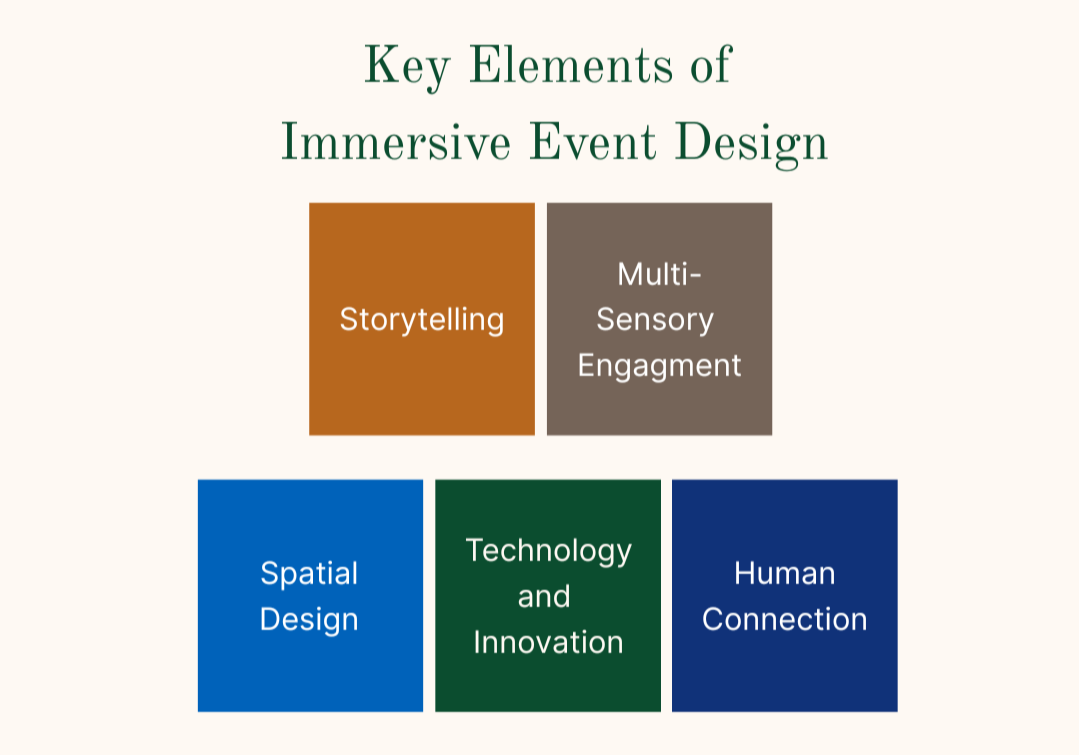 Key Elements of Immersive Event Design

Storytelling

Multi-Sensory Engagment

Spatial Design

Technology and Innovation

Human Connection